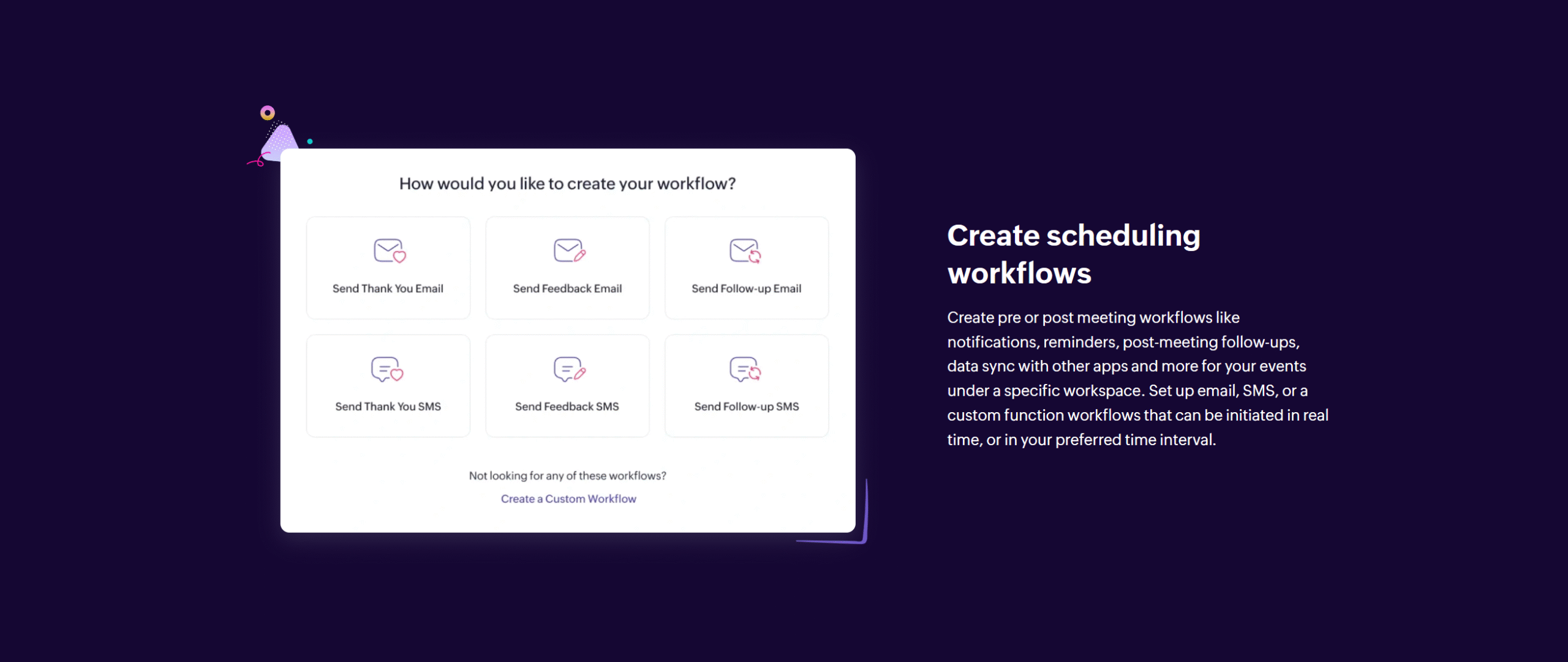 How would you like to create your workflow?

Send Thank You Email

Send Feedback Email

Send Follow-up Email

Send Thank You SMS

Send Feedback SMS

Send Follow-up SMS

Not looking for any of these workflows?

Create a Custom Workflow

Create scheduling workflows

Create pre or post meeting workflows like notifications, reminders, post-meeting follow-ups, data sync with other apps and more for your events under a specific workspace. Set up email, SMS, or a custom function workflows that can be initiated in real time, or in your preferred time interval.